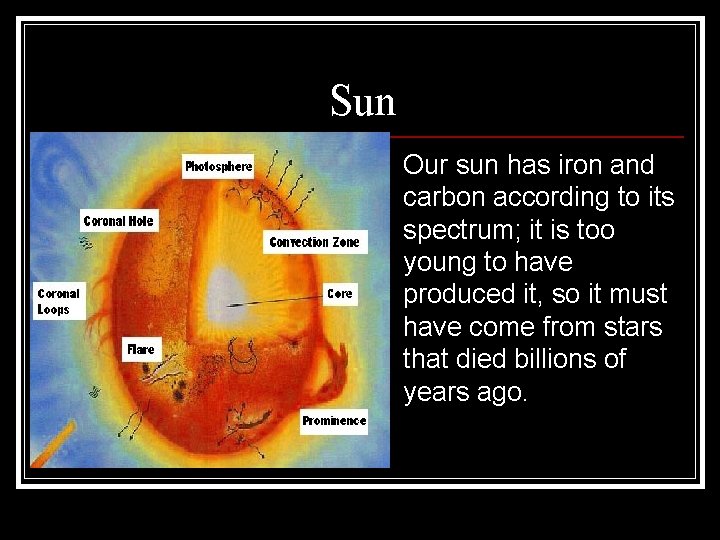 Sun

Photosphere

Coronal Hole

Convection Zone

Coronal Loops

Core

Flare

Prominence

Our sun has iron and carbon according to its spectrum; it is too young to have produced it, so it must have come from stars that died billions of years ago.